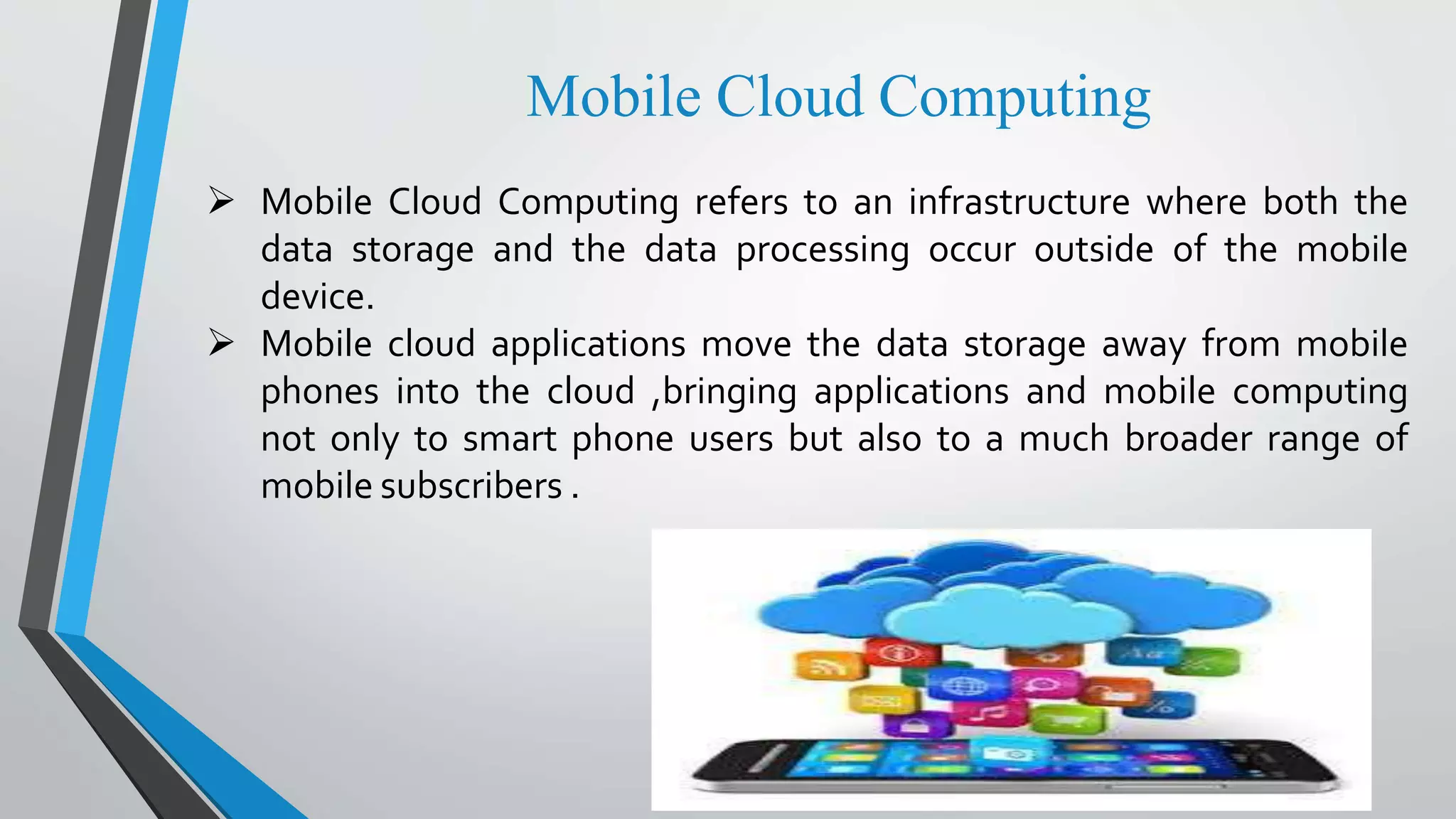 Mobile Cloud Computing

➢ Mobile Cloud Computing refers to an infrastructure where both the data storage and the data processing occur outside of the mobile device.

➢ Mobile cloud applications move the data storage away from mobile phones into the cloud ,bringing applications and mobile computing not only to smart phone users but also to a much broader range of mobile subscribers .